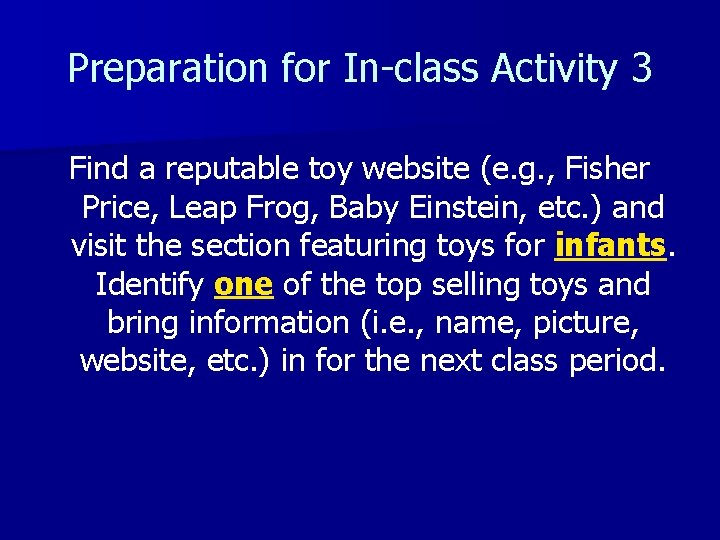 Preparation for In-class Activity 3

Find a reputable toy website (e.g., Fisher Price, Leap Frog, Baby Einstein, etc.) and visit the section featuring toys for infants. Identify one of the top selling toys and bring information (i.e., name, picture, website, etc.) in for the next class period.